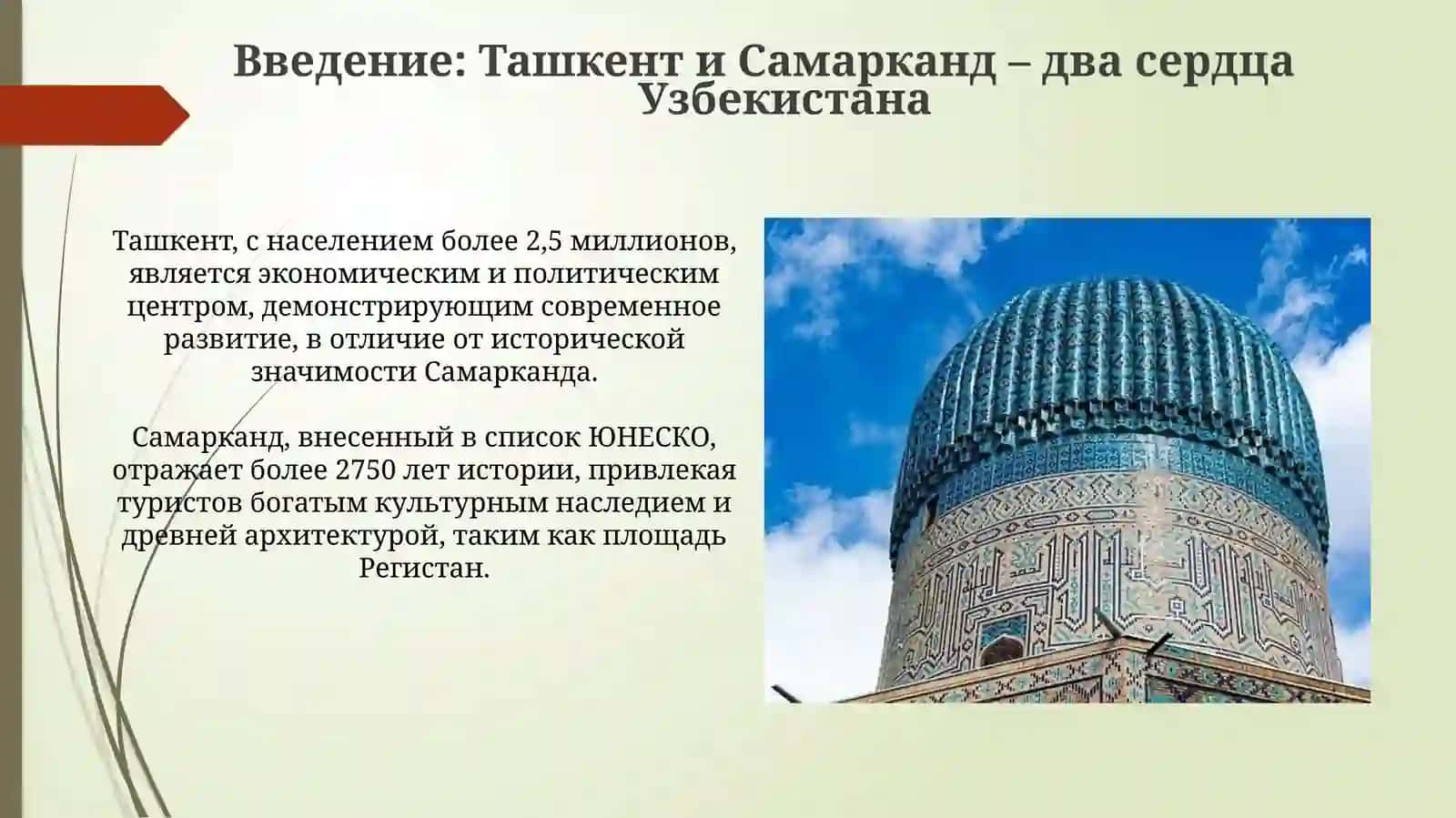 Введение: Ташкент и Самарканд – два сердца Узбекистана

Ташкент, с населением более 2,5 миллионов, является экономическим и политическим центром, демонстрирующим современное развитие, в отличие от исторической значимости Самарканда.

Самарканд, внесенный в список ЮНЕСКО, отражает более 2750 лет истории, привлекая туристов богатым культурным наследием и древней архитектурой, таким как площадь Регистан.